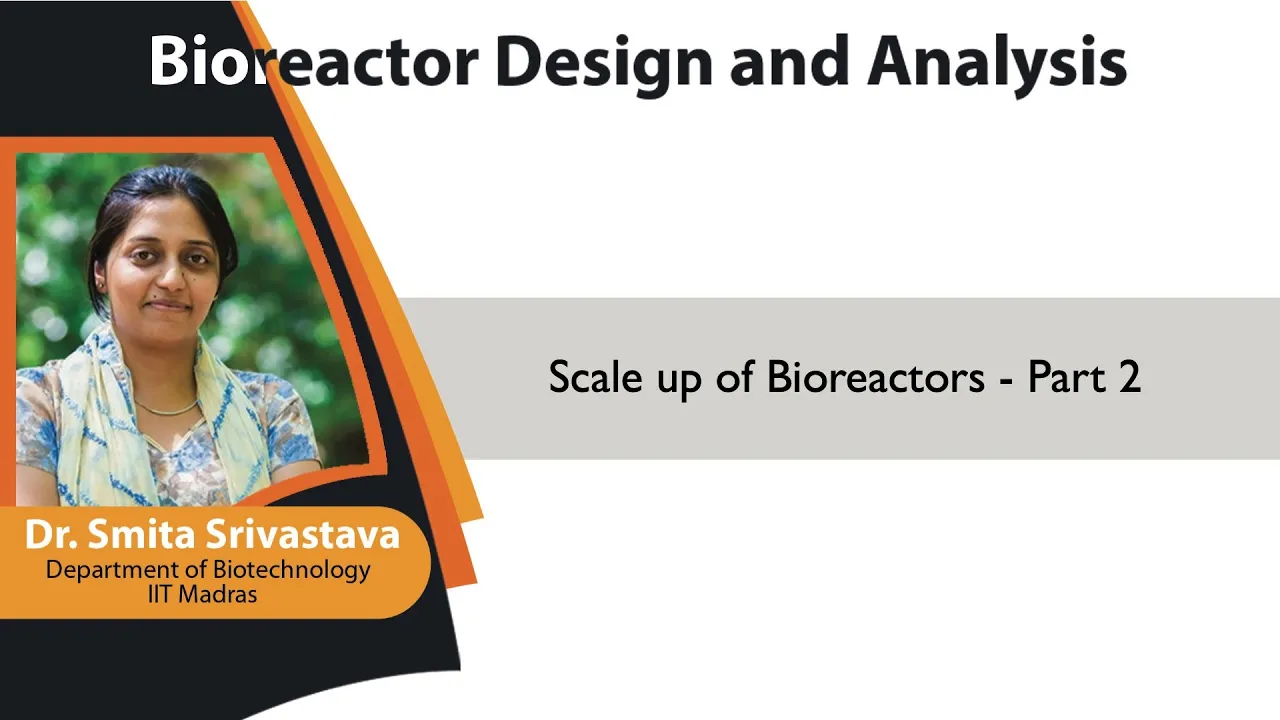 Bioreactor Design and Analysis

Scale up of Bioreactors - Part 2

Dr. Smita Srivastava
Department of Biotechnology
IIT Madras